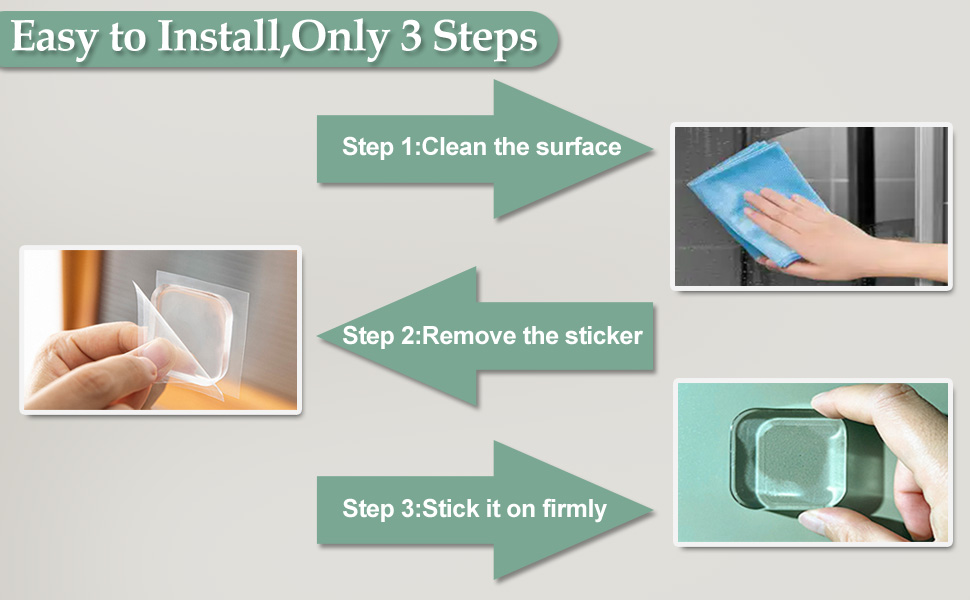 Easy to Install,Only 3 Steps

Step 1:Clean the surface

Step 2:Remove the sticker

Step 3:Stick it on firmly